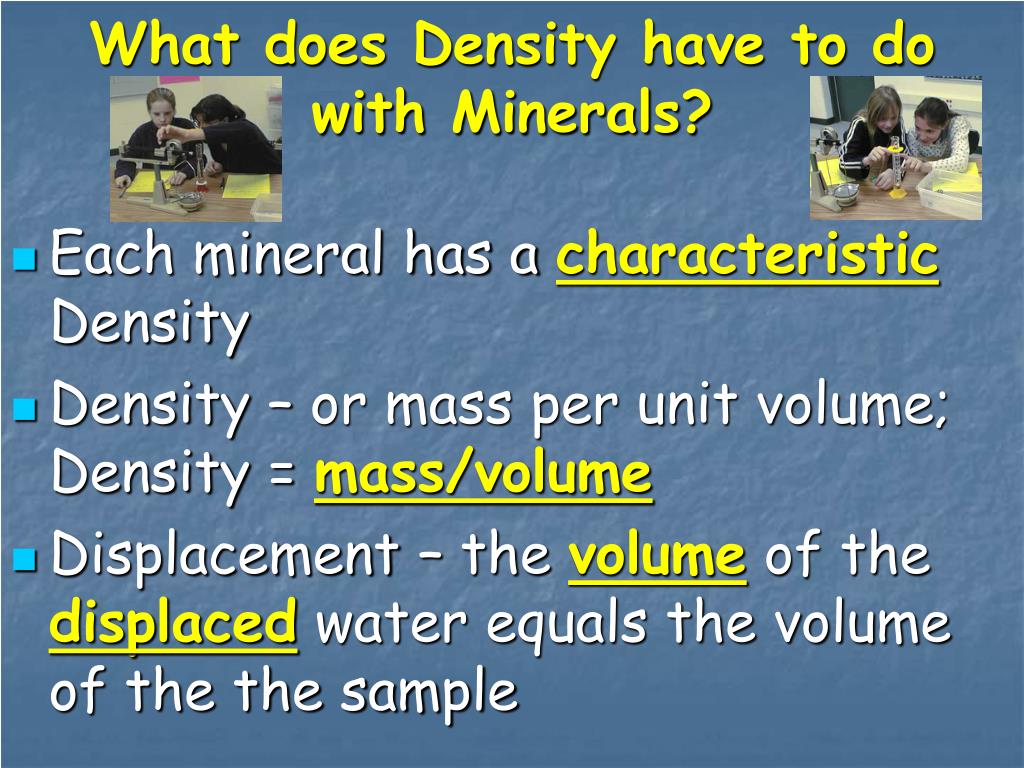 What does Density have to do with Minerals?

Each mineral has a characteristic Density

Density – or mass per unit volume; Density = mass/volume

Displacement – the volume of the displaced water equals the volume of the the sample